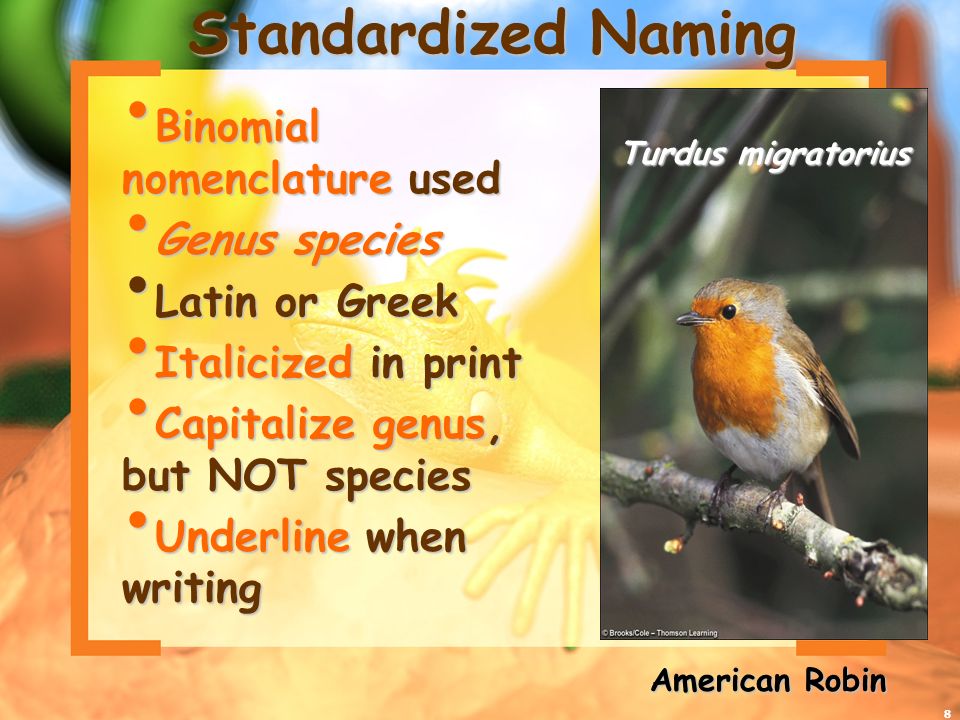 Standardized Naming

• Binomial nomenclature used
• Genus species
• Latin or Greek
• Italicized in print
• Capitalize genus, but NOT species
• Underline when writing

Turdus migratorius

© Brooks/Cole – Thomson Learning

American Robin

8